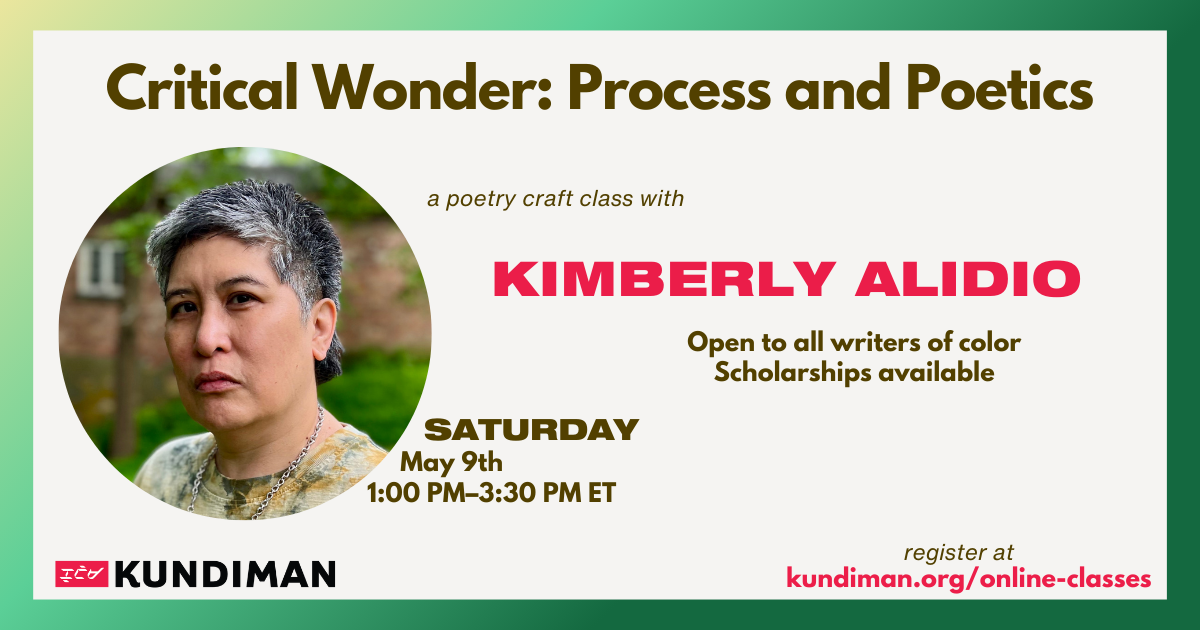 Critical Wonder: Process and Poetics

a poetry craft class with

KIMBERLY ALIDIO

Open to all writers of color
Scholarships available

SATURDAY
May 9th
1:00 PM–3:30 PM ET

KUNDIMAN

register at
kundiman.org/online-classes